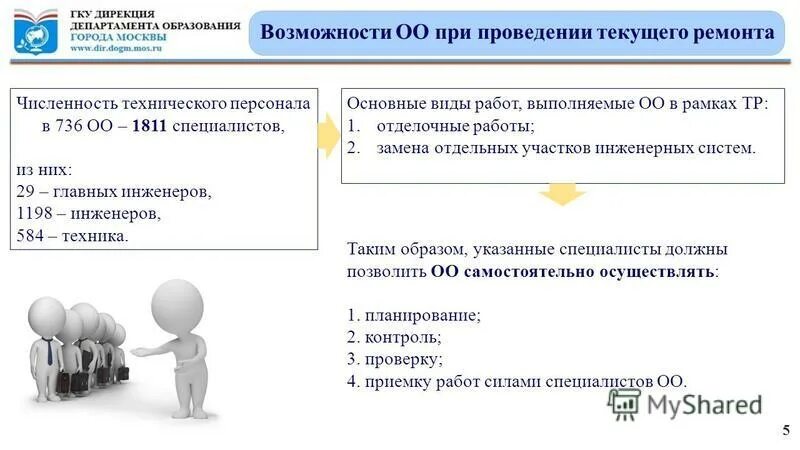 ГКУ ДИРЕКЦИЯ ДЕПАРТАМЕНТА ОБРАЗОВАНИЯ ГОРОДА МОСКВЫ
www.dir.dogm.mos.ru

Возможности ОО при проведении текущего ремонта

Численность технического персонала в 736 ОО – 1811 специалистов,

из них:
29 – главных инженеров,
1198 – инженеров,
584 – техника.

Основные виды работ, выполняемые ОО в рамках ТР:
1. отделочные работы;
2. замена отдельных участков инженерных систем.

Таким образом, указанные специалисты должны позволить ОО самостоятельно осуществлять:

1. планирование;
2. контроль;
3. проверку;
4. приемку работ силами специалистов ОО.

MyShared

5